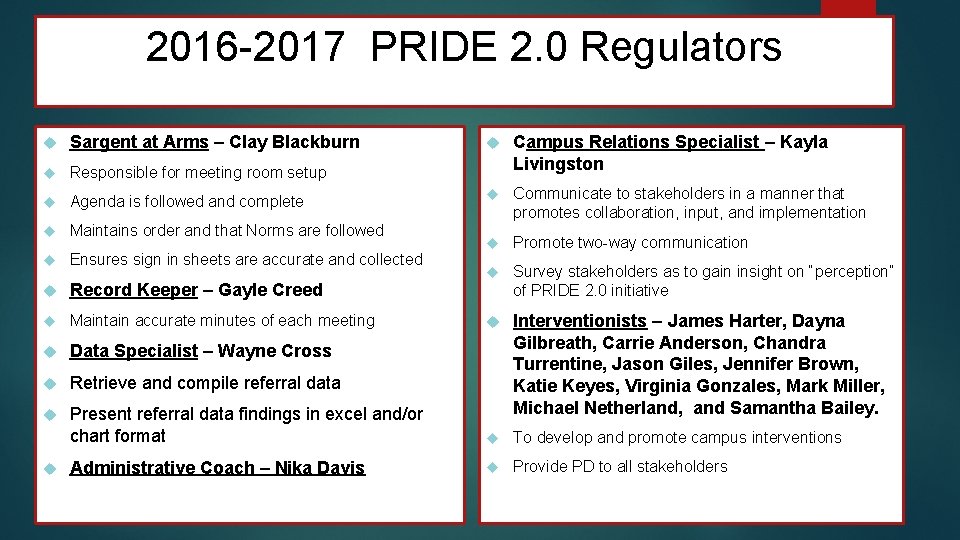 2016-2017 PRIDE 2.0 Regulators

Sargent at Arms – Clay Blackburn

Responsible for meeting room setup

Agenda is followed and complete

Maintains order and that Norms are followed

Ensures sign in sheets are accurate and collected

Record Keeper – Gayle Creed

Maintain accurate minutes of each meeting

Data Specialist – Wayne Cross

Retrieve and compile referral data

Present referral data findings in excel and/or chart format

Administrative Coach – Nika Davis

Campus Relations Specialist – Kayla Livingston

Communicate to stakeholders in a manner that promotes collaboration, input, and implementation

Promote two-way communication

Survey stakeholders as to gain insight on "perception" of PRIDE 2.0 initiative

Interventionists – James Harter, Dayna Gilbreath, Carrie Anderson, Chandra Turrentine, Jason Giles, Jennifer Brown, Katie Keyes, Virginia Gonzales, Mark Miller, Michael Netherland, and Samantha Bailey.

To develop and promote campus interventions

Provide PD to all stakeholders